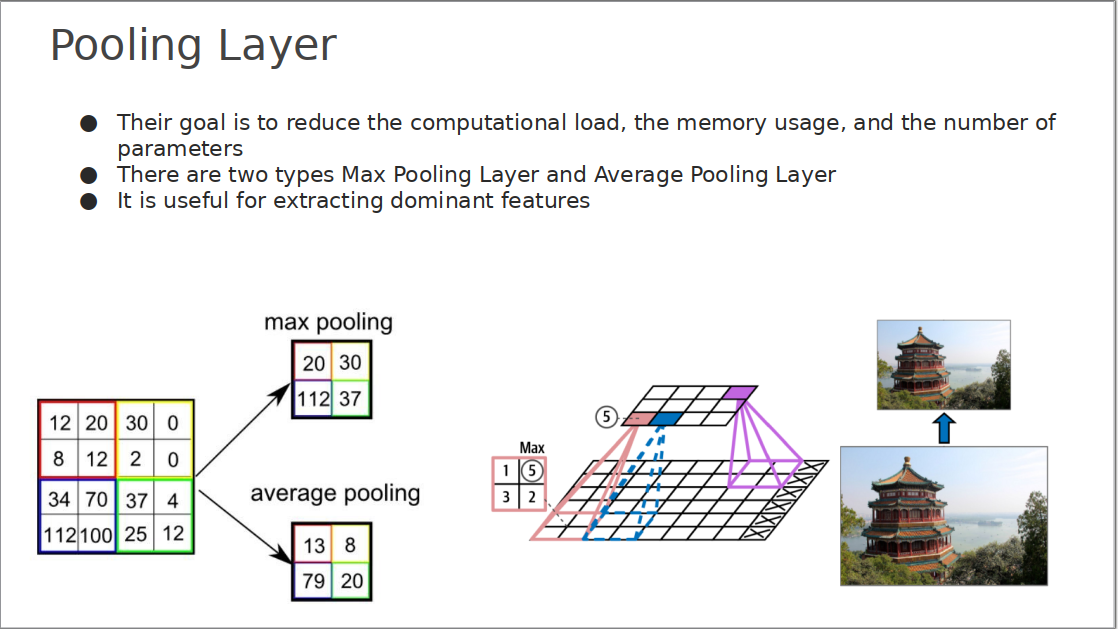 Pooling Layer

● Their goal is to reduce the computational load, the memory usage, and the number of parameters
● There are two types Max Pooling Layer and Average Pooling Layer
● It is useful for extracting dominant features

| 12 | 20 | 30 | 0 |
|---|---|---|---|
| 8 | 12 | 2 | 0 |
| 34 | 70 | 37 | 4 |
| 112 | 100 | 25 | 12 |

max pooling

| 20 | 30 |
|---|---|
| 112 | 37 |

average pooling

| 13 | 8 |
|---|---|
| 79 | 20 |

5

Max

| 1 | 5 |
|---|---|
| 3 | 2 |